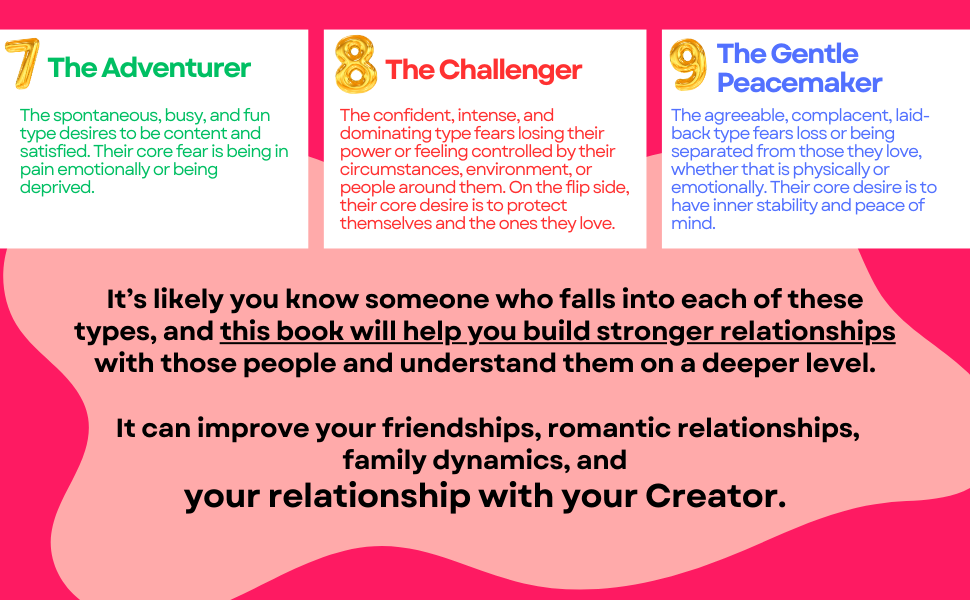 7 The Adventurer

The spontaneous, busy, and fun type desires to be content and satisfied. Their core fear is being in pain emotionally or being deprived.

8 The Challenger

The confident, intense, and dominating type fears losing their power or feeling controlled by their circumstances, environment, or people around them. On the flip side, their core desire is to protect themselves and the ones they love.

9 The Gentle Peacemaker

The agreeable, complacent, laid-back type fears loss or being separated from those they love, whether that is physically or emotionally. Their core desire is to have inner stability and peace of mind.

It's likely you know someone who falls into each of these types, and this book will help you build stronger relationships with those people and understand them on a deeper level.

It can improve your friendships, romantic relationships, family dynamics, and your relationship with your Creator.